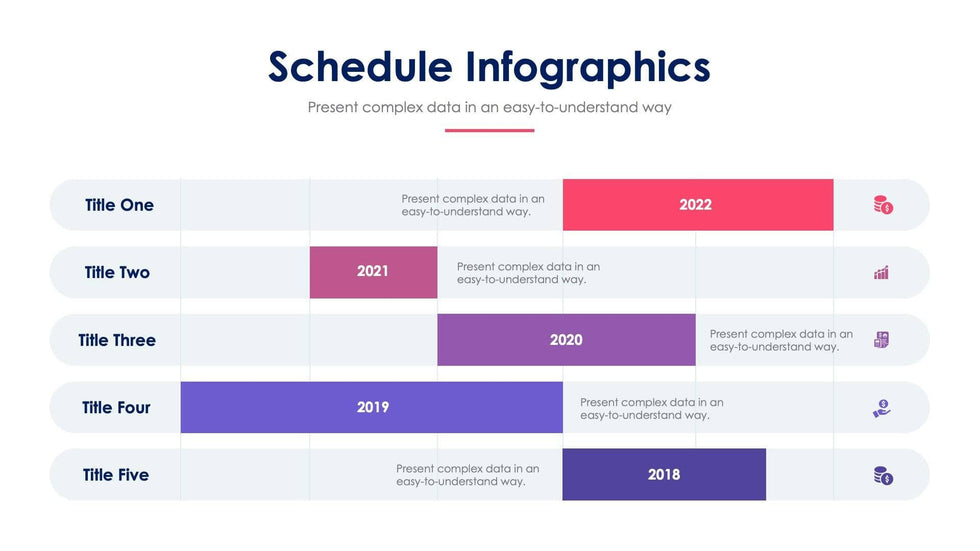 Schedule Infographics

Present complex data in an easy-to-understand way

Title One

Present complex data in an easy-to-understand way.

2022

Title Two

2021

Present complex data in an easy-to-understand way.

Title Three

2020

Present complex data in an easy-to-understand way.

Title Four

2019

Present complex data in an easy-to-understand way.

Title Five

Present complex data in an easy-to-understand way.

2018